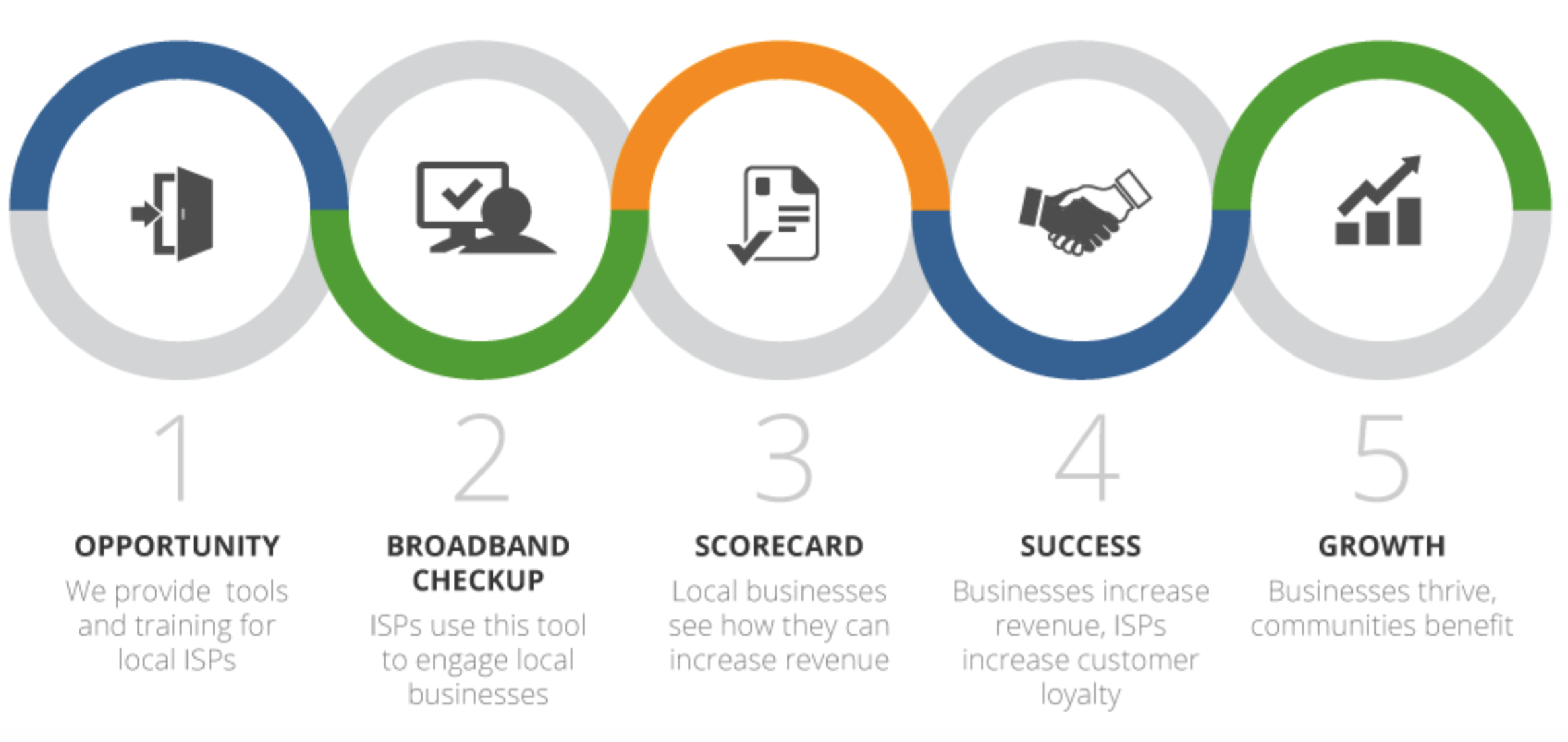 1

OPPORTUNITY

We provide tools and training for local ISPs

2

BROADBAND CHECKUP

ISPs use this tool to engage local businesses

3

SCORECARD

Local businesses see how they can increase revenue

4

SUCCESS

Businesses increase revenue, ISPs increase customer loyalty

5

GROWTH

Businesses thrive, communities benefit